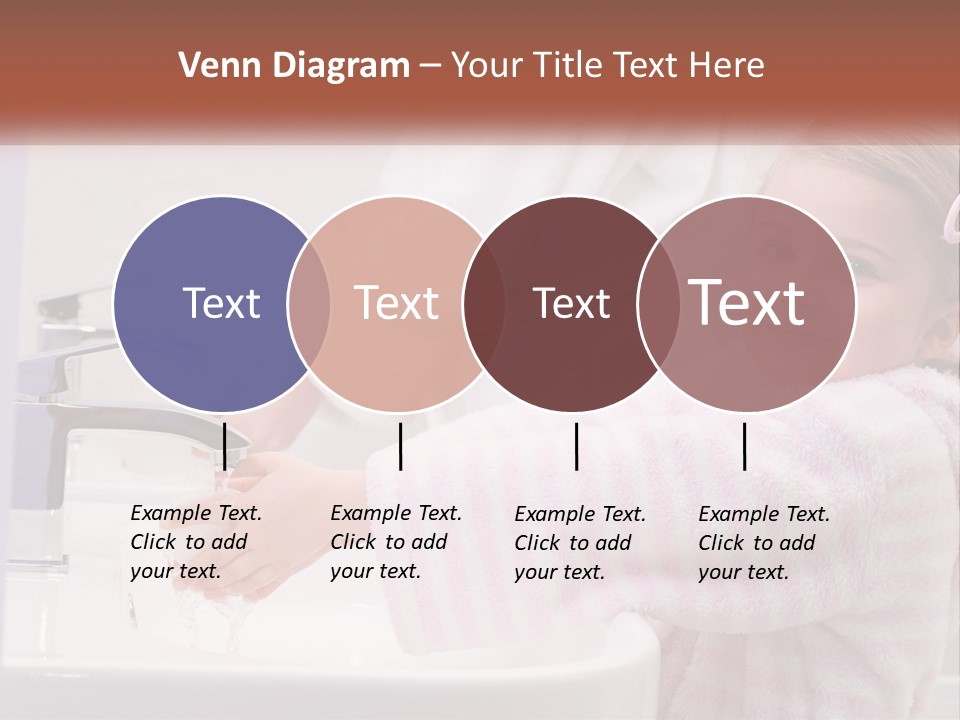 Venn Diagram – Your Title Text Here

Text

Text

Text

Text

Example Text. Click to add your text.

Example Text. Click to add your text.

Example Text. Click to add your text.

Example Text. Click to add your text.